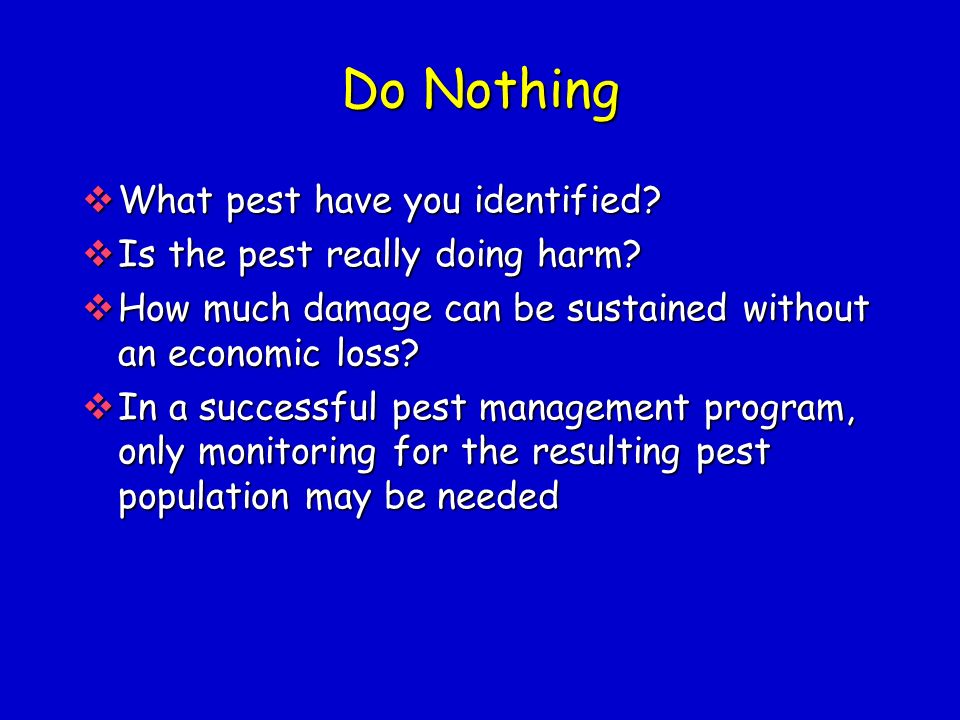 Do Nothing

❖ What pest have you identified?

❖ Is the pest really doing harm?

❖ How much damage can be sustained without an economic loss?

❖ In a successful pest management program, only monitoring for the resulting pest population may be needed